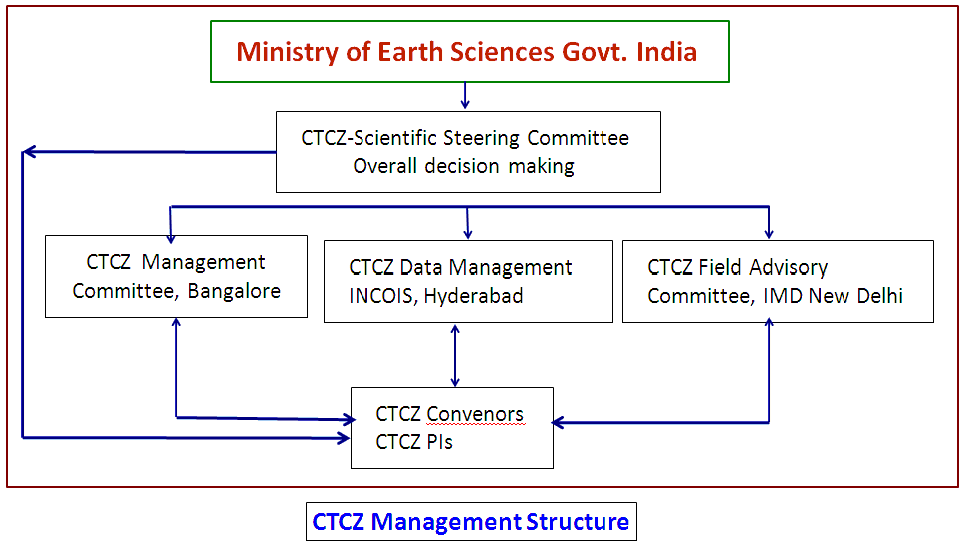 Ministry of Earth Sciences Govt. India

CTCZ-Scientific Steering Committee
Overall decision making

CTCZ Management Committee, Bangalore

CTCZ Data Management INCOIS, Hyderabad

CTCZ Field Advisory Committee, IMD New Delhi

CTCZ Convenors
CTCZ PIs

CTCZ Management Structure